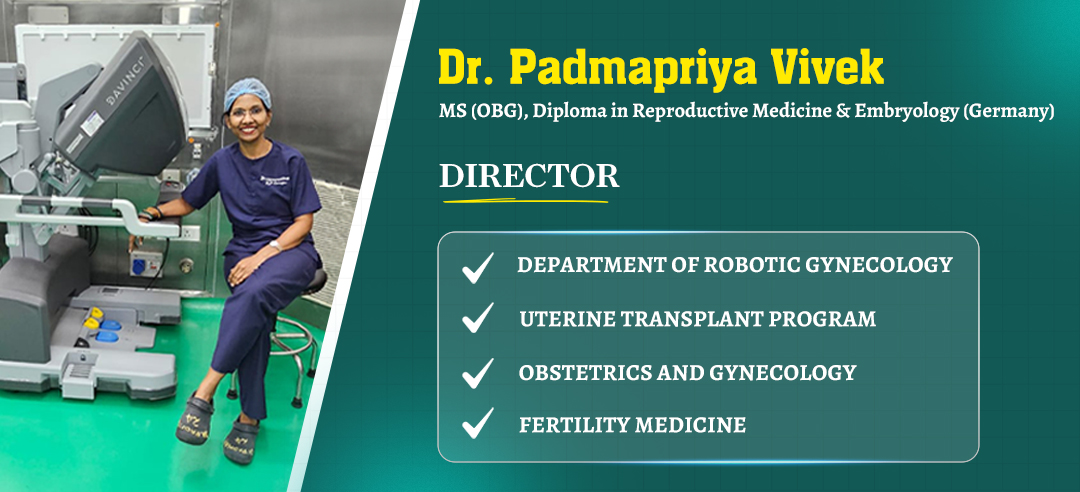 DAVINCI

Dr. Padmapriya Vivek

MS (OBG), Diploma in Reproductive Medicine & Embryology (Germany)

DIRECTOR

DEPARTMENT OF ROBOTIC GYNECOLOGY

UTERINE TRANSPLANT PROGRAM

OBSTETRICS AND GYNECOLOGY

FERTILITY MEDICINE